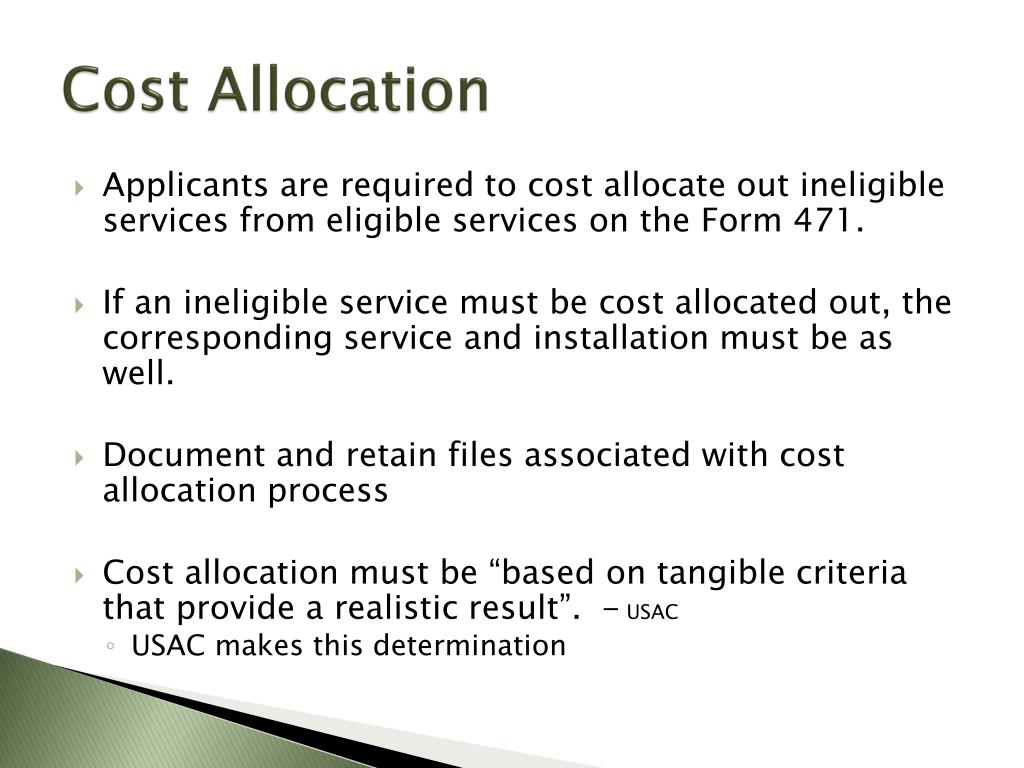 Cost Allocation

Applicants are required to cost allocate out ineligible services from eligible services on the Form 471.

If an ineligible service must be cost allocated out, the corresponding service and installation must be as well.

Document and retain files associated with cost allocation process

Cost allocation must be “based on tangible criteria that provide a realistic result”. – USAC

USAC makes this determination